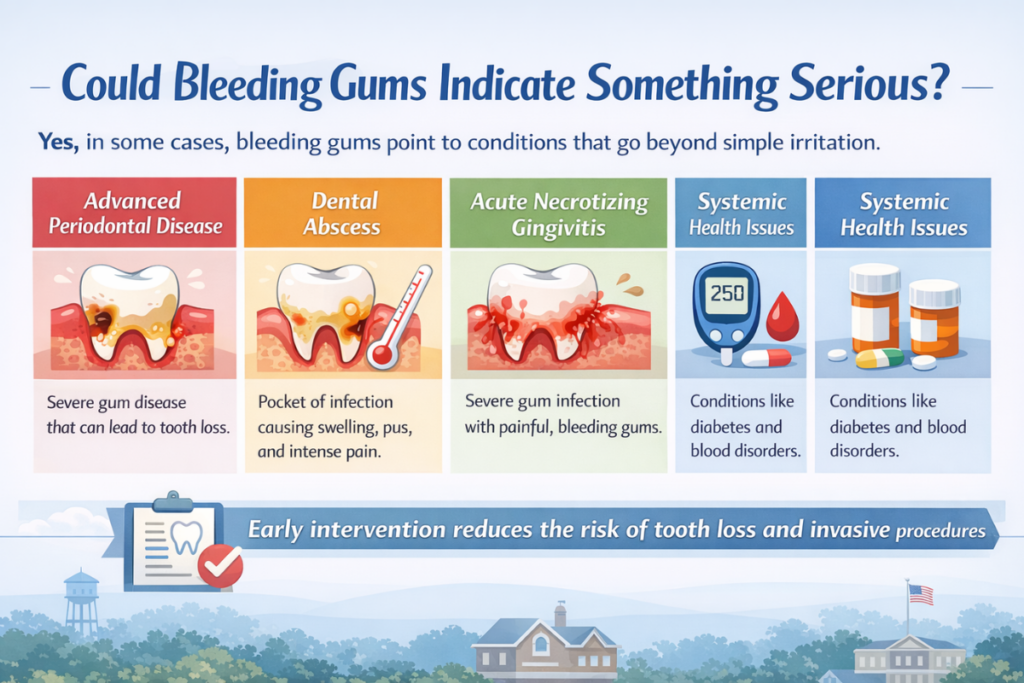 Could Bleeding Gums Indicate Something Serious?

Yes, in some cases, bleeding gums point to conditions that go beyond simple irritation.

Advanced Periodontal Disease

Severe gum disease that can lead to tooth loss.

Dental Abscess

Pocket of infection causing swelling, pus, and intense pain.

Acute Necrotizing Gingivitis

Severe gum infection with painful, bleeding gums.

Systemic Health Issues

250

Conditions like diabetes and blood disorders.

Systemic Health Issues

Conditions like diabetes and blood disorders.

Early intervention reduces the risk of tooth loss and invasive procedures